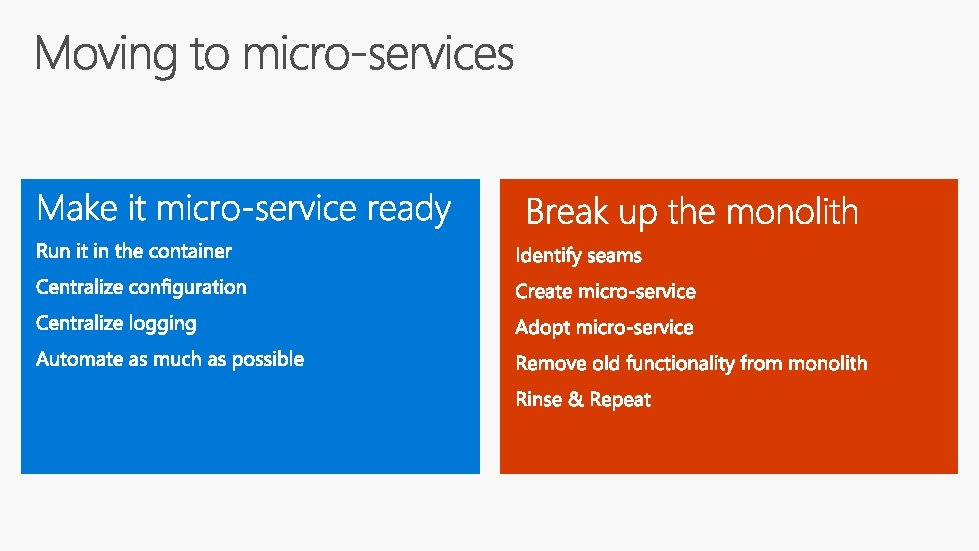 Moving to micro-services

Make it micro-service ready

Run it in the container

Centralize configuration

Centralize logging

Automate as much as possible

Break up the monolith

Identify seams

Create micro-service

Adopt micro-service

Remove old functionality from monolith

Rinse & Repeat